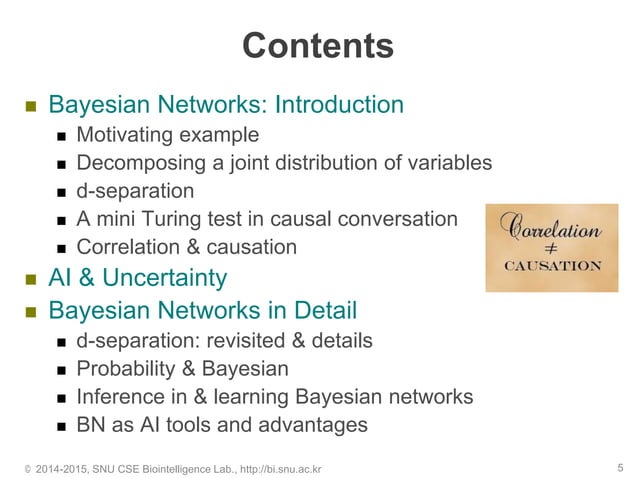 Contents

Bayesian Networks: Introduction
Motivating example
Decomposing a joint distribution of variables
d-separation
A mini Turing test in causal conversation
Correlation & causation
AI & Uncertainty
Bayesian Networks in Detail
d-separation: revisited & details
Probability & Bayesian
Inference in & learning Bayesian networks
BN as AI tools and advantages

Correlation
$\neq$
CAUSATION

© 2014-2015, SNU CSE Biointelligence Lab., http://bi.snu.ac.kr

5